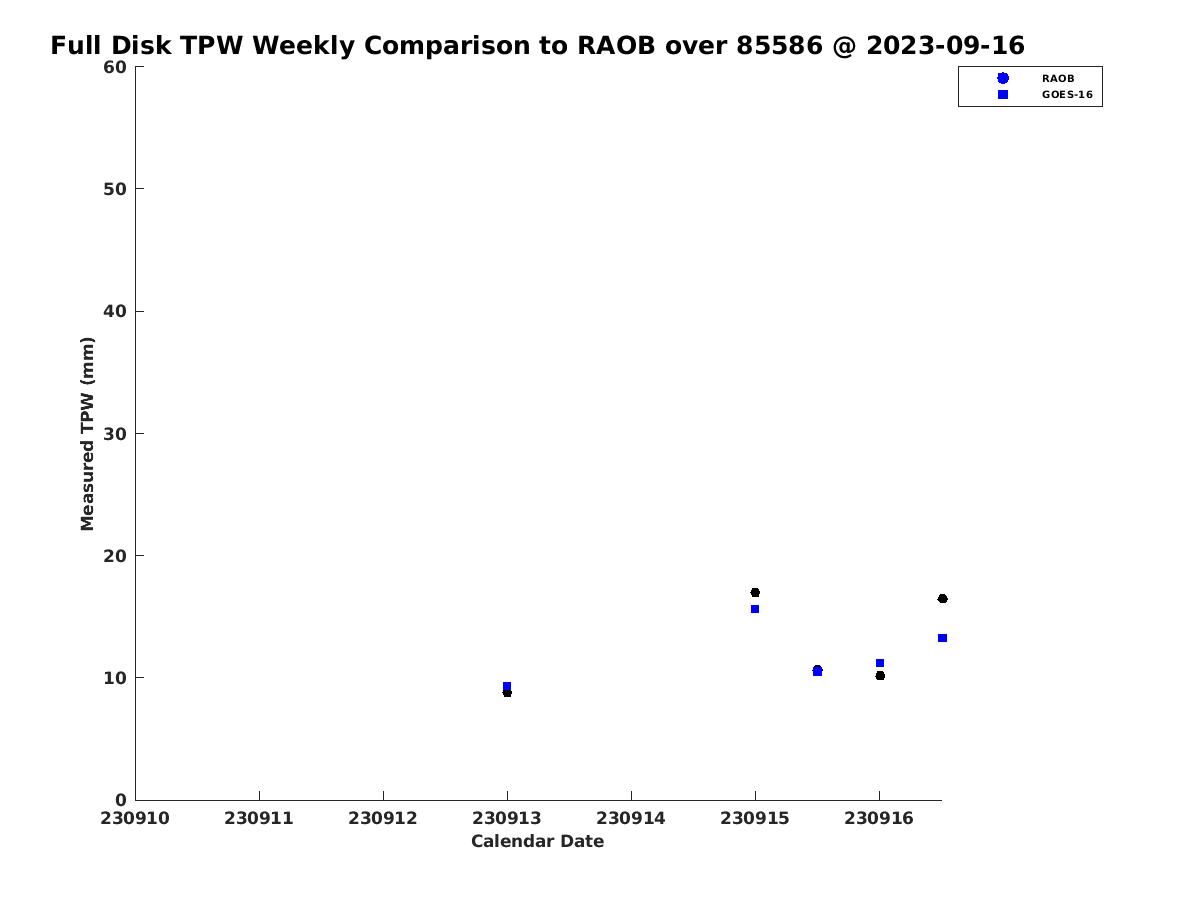 Full Disk TPW Weekly Comparison to RAOB over 85586 @ 2023-09-16

RAOB
GOES-16

Measured TPW (mm)

60
50
40
30
20
10
0

230910
230911
230912
230913
230914
230915
230916

Calendar Date